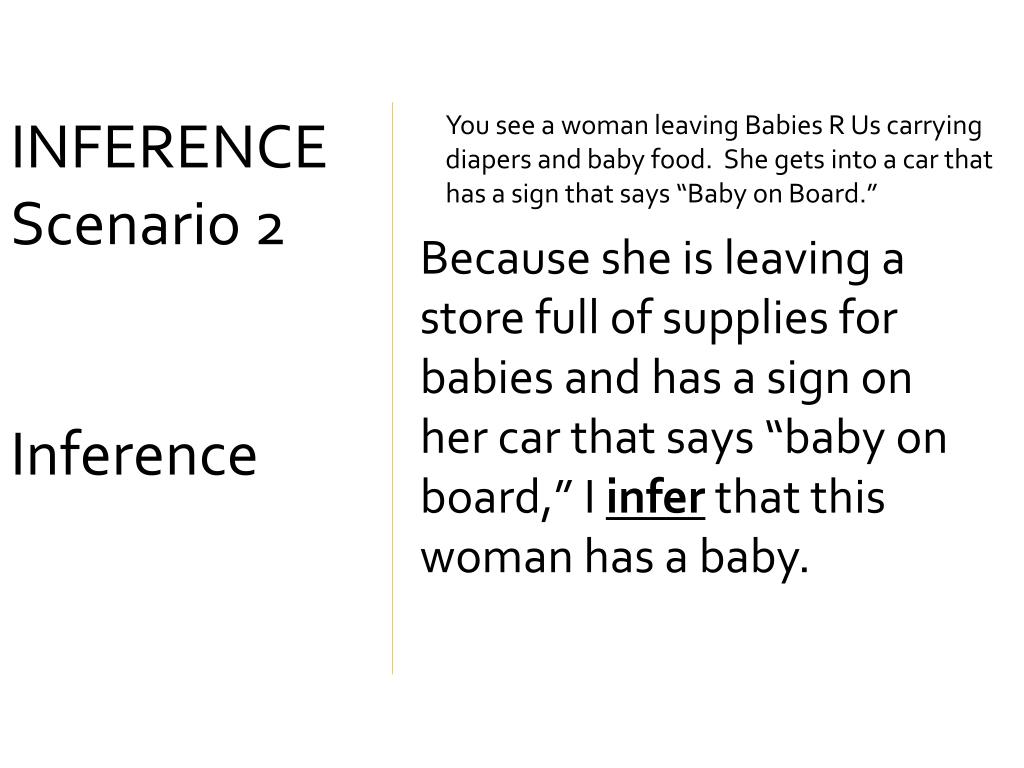 INFERENCE
Scenario 2

Inference

You see a woman leaving Babies R Us carrying diapers and baby food. She gets into a car that has a sign that says “Baby on Board.”

Because she is leaving a store full of supplies for babies and has a sign on her car that says “baby on board,” I infer that this woman has a baby.